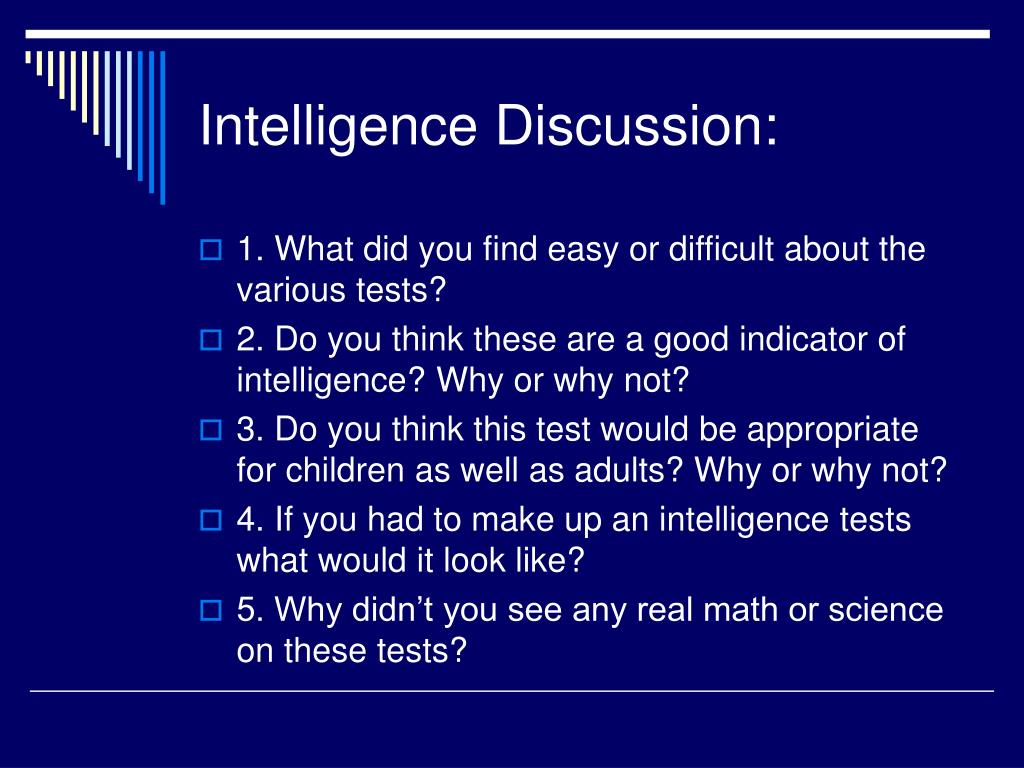 Intelligence Discussion:

1. What did you find easy or difficult about the various tests?

2. Do you think these are a good indicator of intelligence? Why or why not?

3. Do you think this test would be appropriate for children as well as adults? Why or why not?

4. If you had to make up an intelligence tests what would it look like?

5. Why didn’t you see any real math or science on these tests?